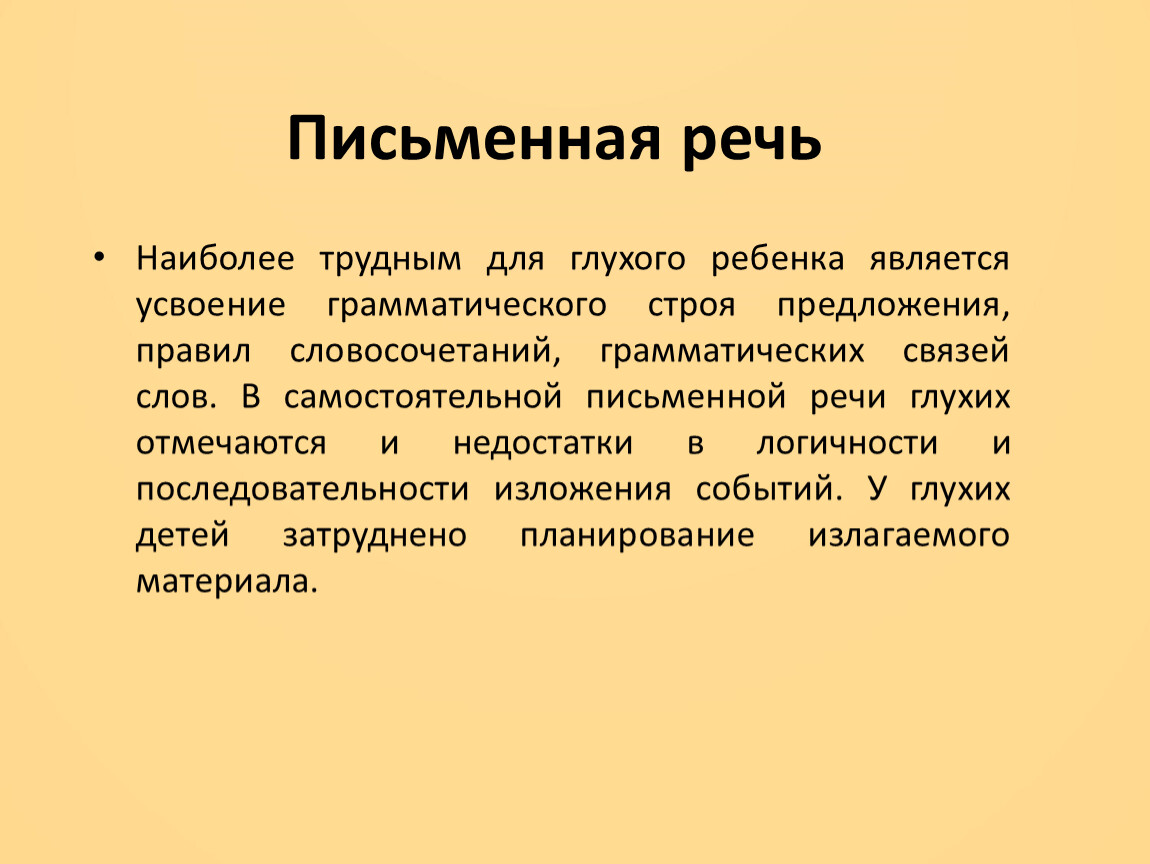 Письменная речь

• Наиболее трудным для глухого ребенка является усвоение грамматического строя предложения, правил словосочетаний, грамматических связей слов. В самостоятельной письменной речи глухих отмечаются и недостатки в логичности и последовательности изложения событий. У глухих детей затруднено планирование излагаемого материала.